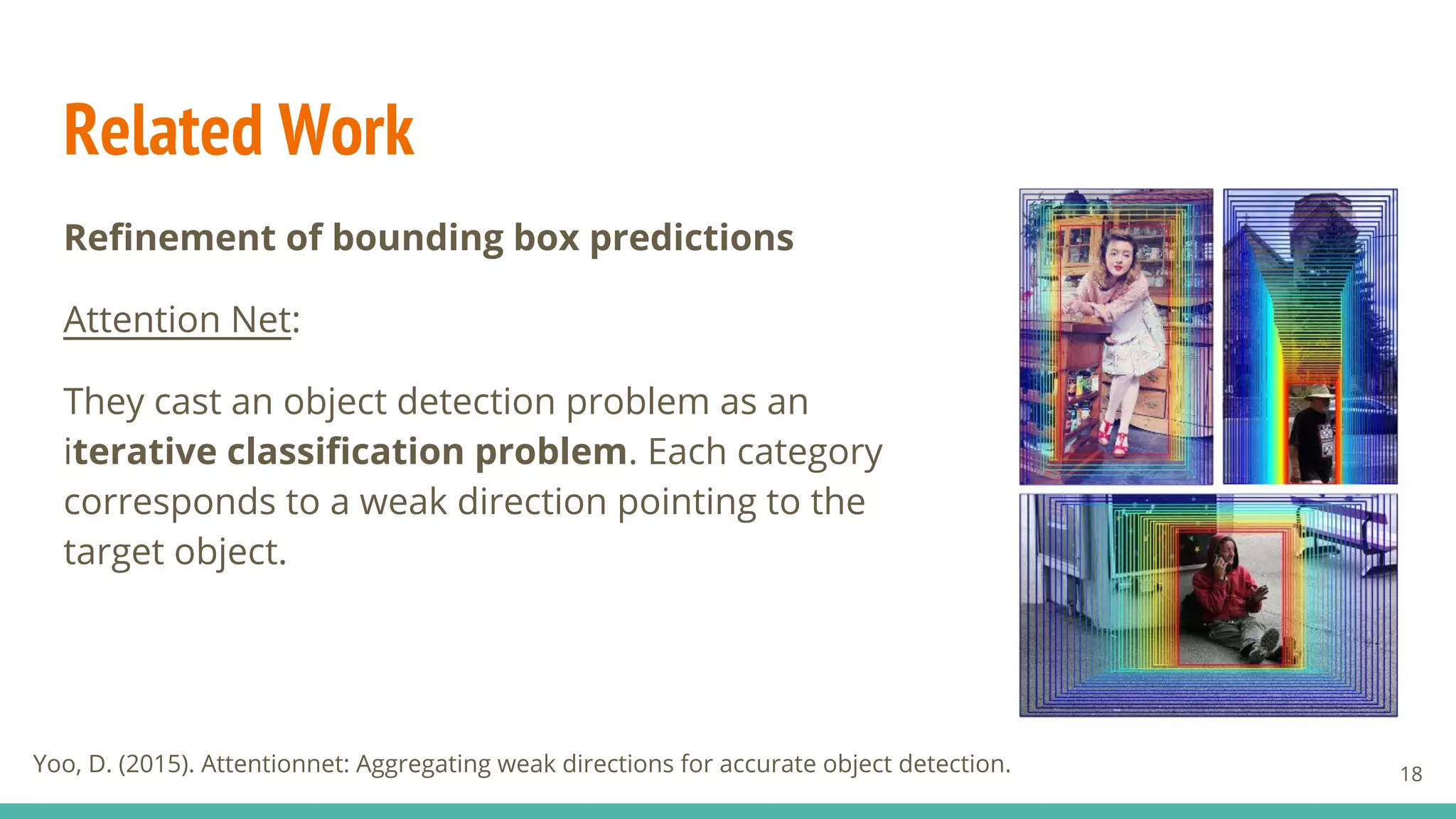 Related Work

Refinement of bounding box predictions

Attention Net:

They cast an object detection problem as an iterative classification problem. Each category corresponds to a weak direction pointing to the target object.

Yoo, D. (2015). Attentionnet: Aggregating weak directions for accurate object detection.

18